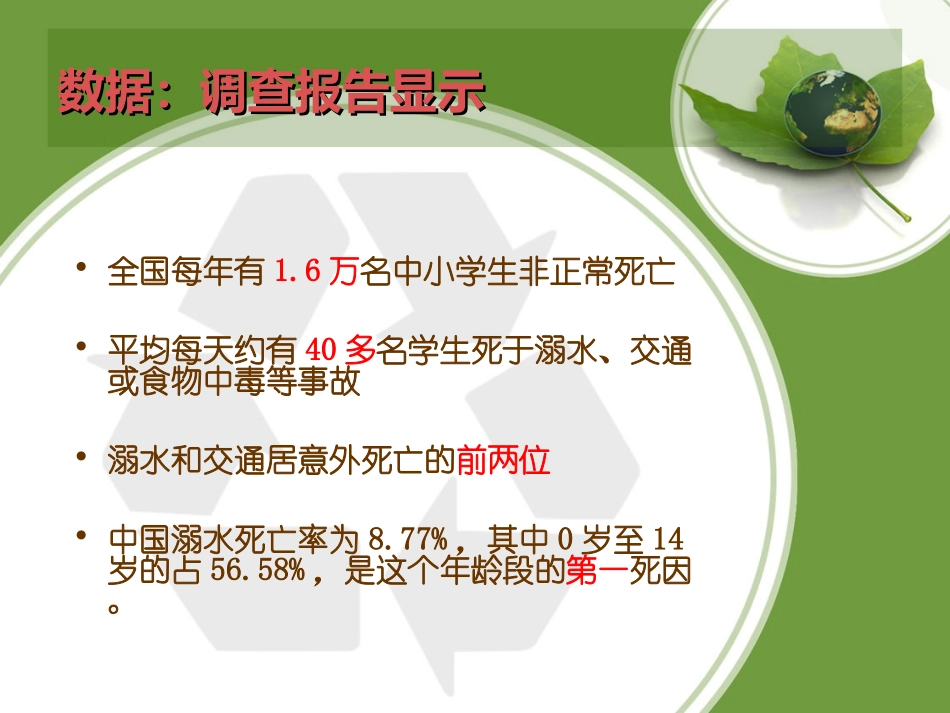 数据：调查报告显示

• 全国每年有 1.6 万名中小学生非正常死亡

• 平均每天约有 40 多名学生死于溺水、交通或食物中毒等事故

• 溺水和交通居意外死亡的前两位

• 中国溺水死亡率为 8.77%，其中 0 岁至 14 岁的占 56.58%，是这个年龄段的第一死因。